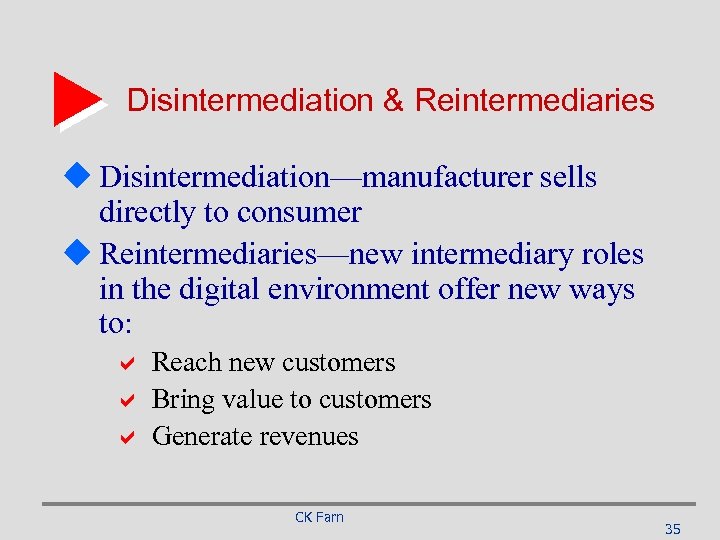 Disintermediation & Reintermediaries

Disintermediation—manufacturer sells directly to consumer

Reintermediaries—new intermediary roles in the digital environment offer new ways to:

Reach new customers

Bring value to customers

Generate revenues

CK Farn

35